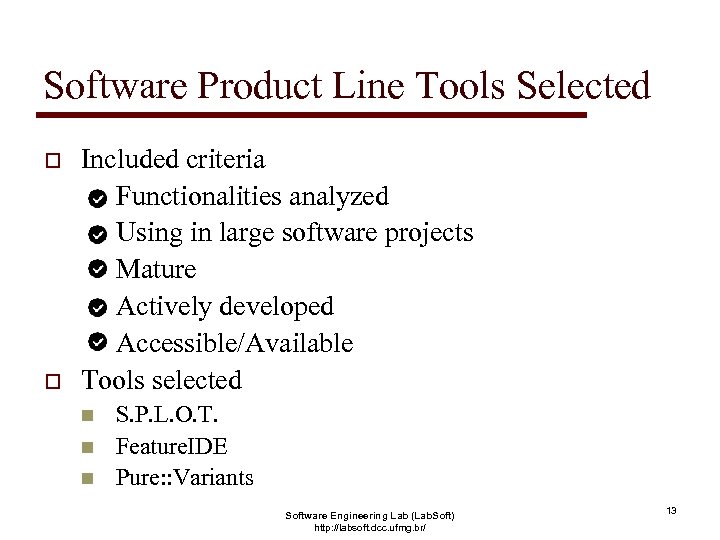 Software Product Line Tools Selected

Included criteria

Functionalities analyzed

Using in large software projects

Mature

Actively developed

Accessible/Available

Tools selected

S.P.L.O.T.

FeatureIDE

Pure::Variants

Software Engineering Lab (LabSoft)
http://labsoft.dcc.ufmg.br/

13